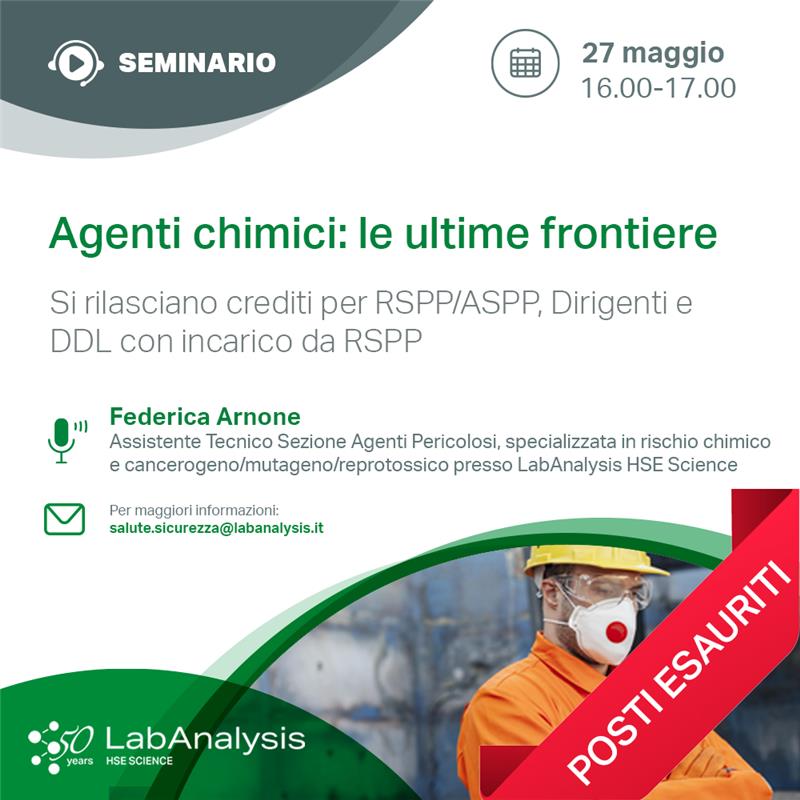 SEMINARIO

27 maggio
16.00-17.00

Agenti chimici: le ultime frontiere

Si rilasciano crediti per RSPP/ASPP, Dirigenti e DDL con incarico da RSPP

Federica Arnone
Assistente Tecnico Sezione Agenti Pericolosi, specializzata in rischio chimico e cancerogeno/mutageno/reprotossico presso LabAnalysis HSE Science

Per maggiori informazioni:
salute.sicurezza@labanalysis.it

POSTI ESAURITI

50 years LabAnalysis HSE SCIENCE